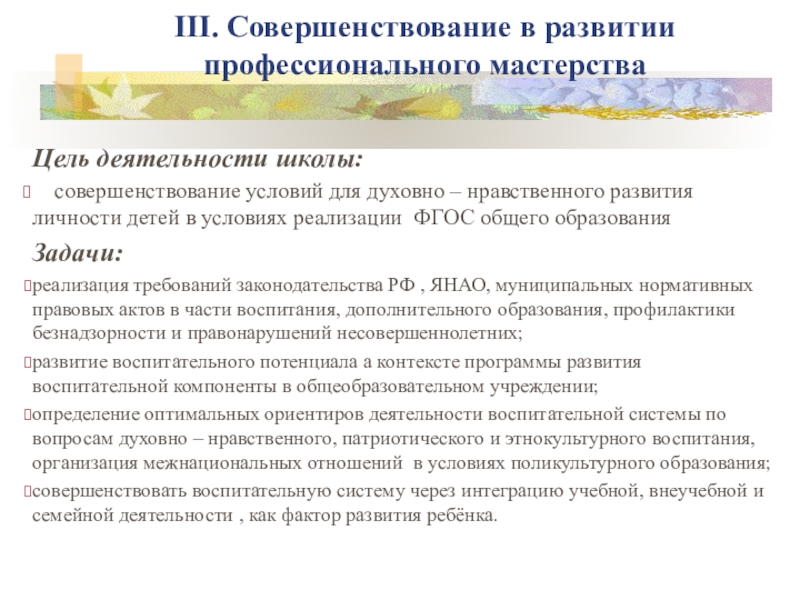 III. Совершенствование в развитии профессионального мастерства

Цель деятельности школы:

совершенствование условий для духовно – нравственного развития личности детей в условиях реализации ФГОС общего образования

Задачи:

реализация требований законодательства РФ , ЯНАО, муниципальных нормативных правовых актов в части воспитания, дополнительного образования, профилактики безнадзорности и правонарушений несовершеннолетних;

развитие воспитательного потенциала а контексте программы развития воспитательной компоненты в общеобразовательном учреждении;

определение оптимальных ориентиров деятельности воспитательной системы по вопросам духовно – нравственного, патриотического и этнокультурного воспитания, организация межнациональных отношений в условиях поликультурного образования;

совершенствовать воспитательную систему через интеграцию учебной, внеучебной и семейной деятельности , как фактор развития ребёнка.